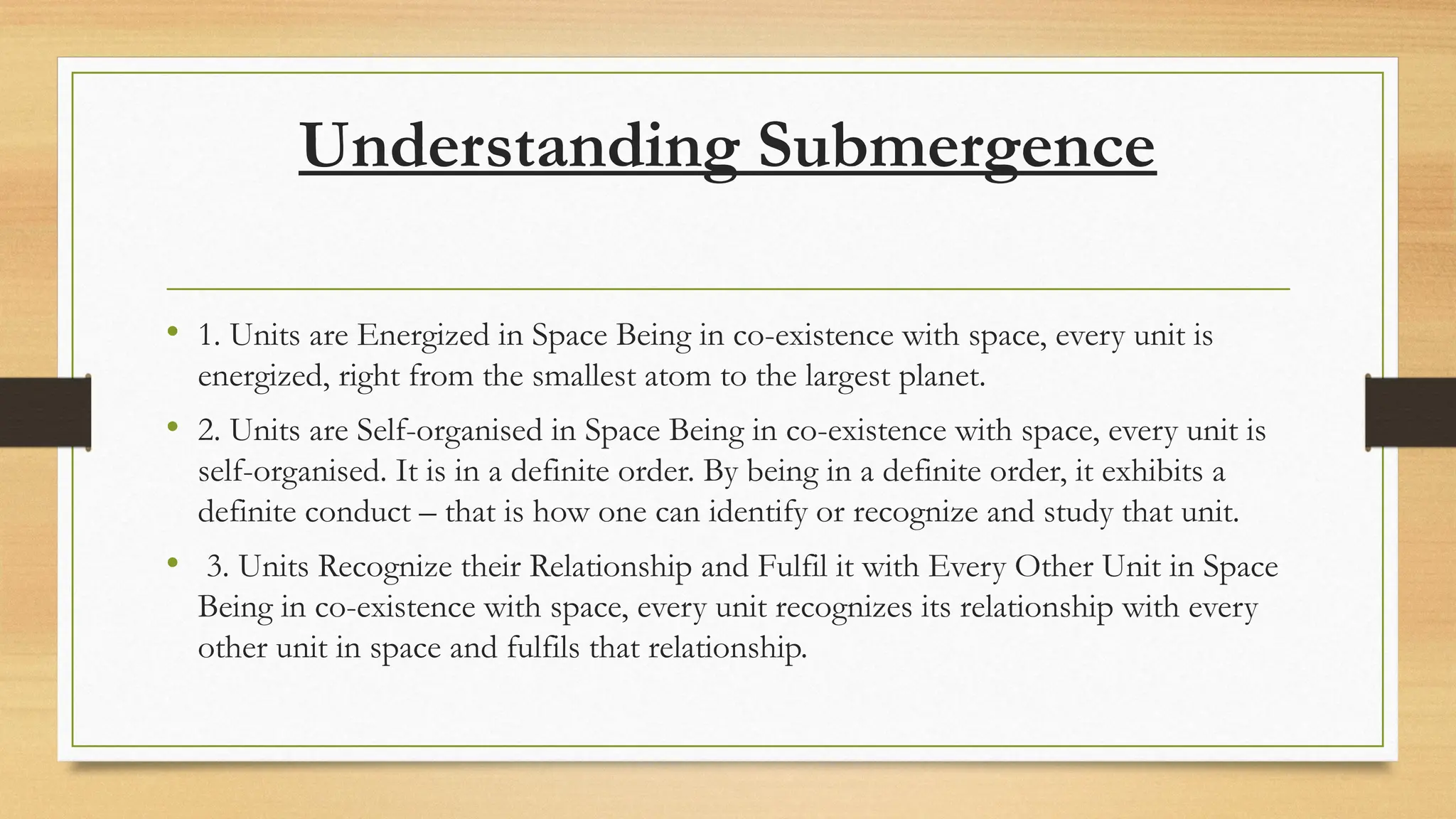 Understanding Submergence

• 1. Units are Energized in Space Being in co-existence with space, every unit is energized, right from the smallest atom to the largest planet.

• 2. Units are Self-organised in Space Being in co-existence with space, every unit is self-organised. It is in a definite order. By being in a definite order, it exhibits a definite conduct – that is how one can identify or recognize and study that unit.

• 3. Units Recognize their Relationship and Fulfil it with Every Other Unit in Space Being in co-existence with space, every unit recognizes its relationship with every other unit in space and fulfils that relationship.